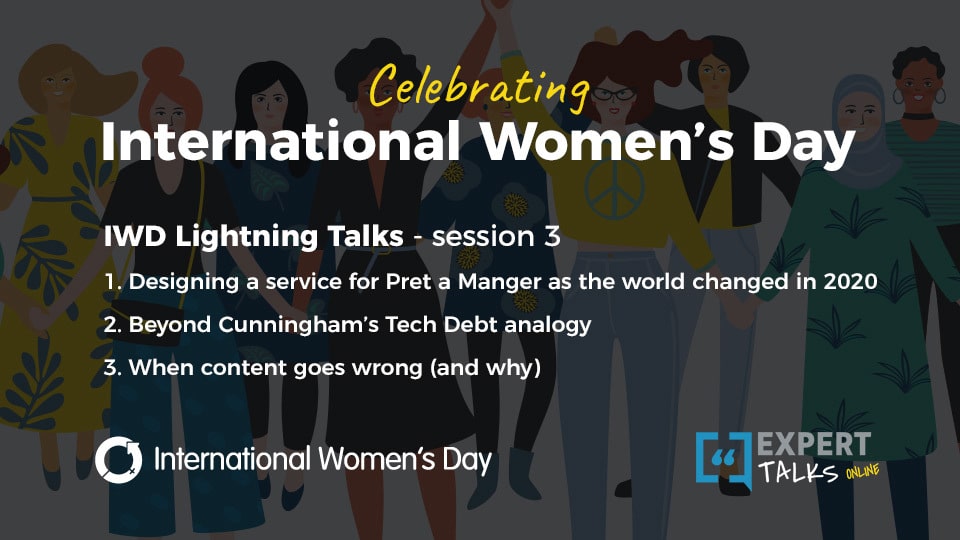 Celebrating
International Women's Day

IWD Lightning Talks - session 3

1. Designing a service for Pret a Manger as the world changed in 2020

2. Beyond Cunningham's Tech Debt analogy

3. When content goes wrong (and why)

International Women's Day

EXPERT TALKS ONLINE